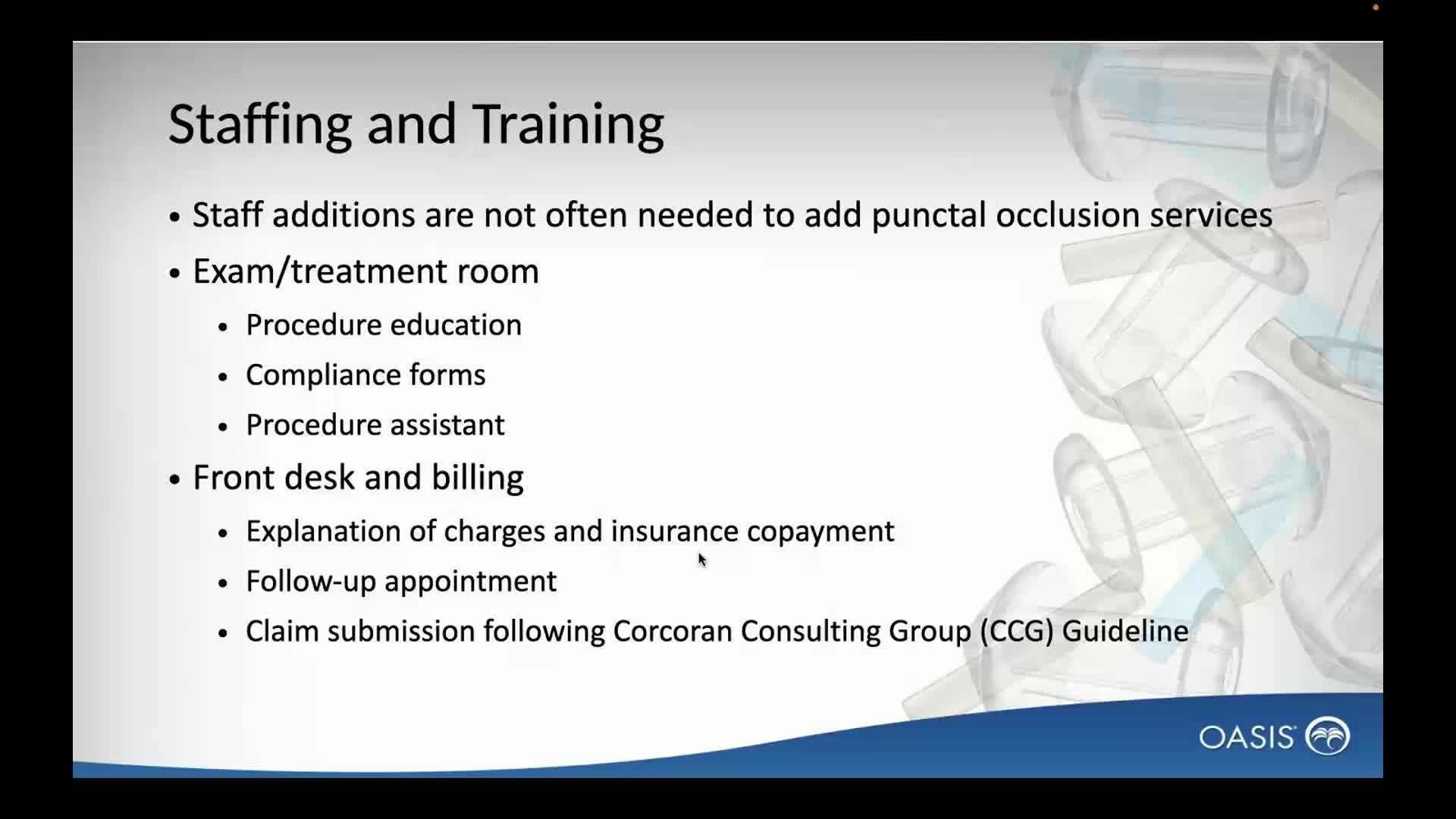 Staffing and Training

• Staff additions are not often needed to add punctal occlusion services
• Exam/treatment room
  • Procedure education
  • Compliance forms
  • Procedure assistant
• Front desk and billing
  • Explanation of charges and insurance copayment
  • Follow-up appointment
  • Claim submission following Corcoran Consulting Group (CCG) Guideline

OASIS